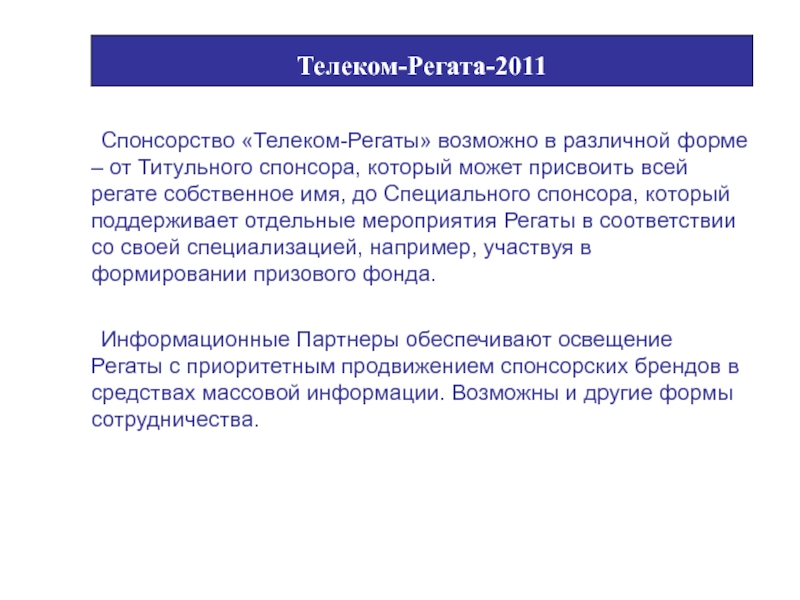 Телеком-Регата-2011

Спонсорство «Телеком-Регаты» возможно в различной форме – от Титульного спонсора, который может присвоить всей регате собственное имя, до Специального спонсора, который поддерживает отдельные мероприятия Регаты в соответствии со своей специализацией, например, участвуя в формировании призового фонда.

Информационные Партнеры обеспечивают освещение Регаты с приоритетным продвижением спонсорских брендов в средствах массовой информации. Возможны и другие формы сотрудничества.